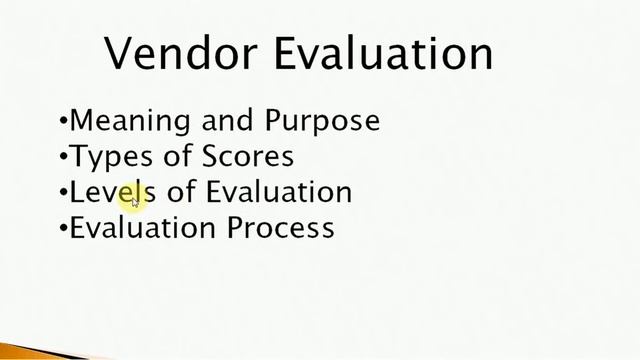 Vendor Evaluation

•Meaning and Purpose
•Types of Scores
•Levels of Evaluation
•Evaluation Process